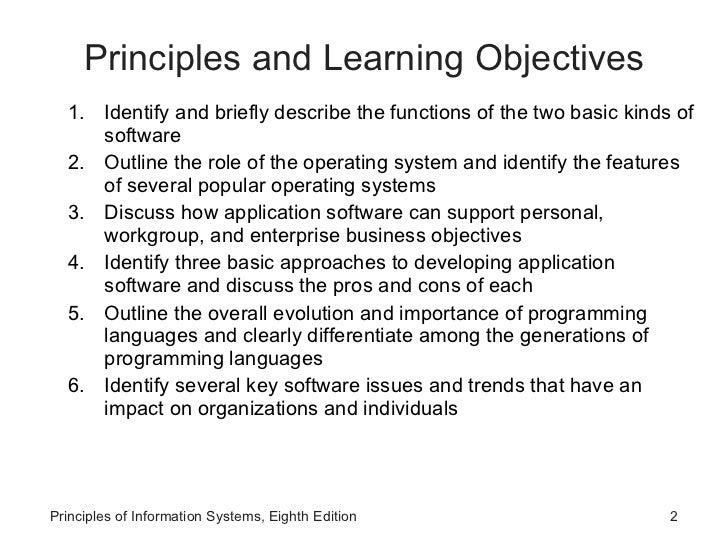 Principles and Learning Objectives

1. Identify and briefly describe the functions of the two basic kinds of software
2. Outline the role of the operating system and identify the features of several popular operating systems
3. Discuss how application software can support personal, workgroup, and enterprise business objectives
4. Identify three basic approaches to developing application software and discuss the pros and cons of each
5. Outline the overall evolution and importance of programming languages and clearly differentiate among the generations of programming languages
6. Identify several key software issues and trends that have an impact on organizations and individuals

Principles of Information Systems, Eighth Edition

2